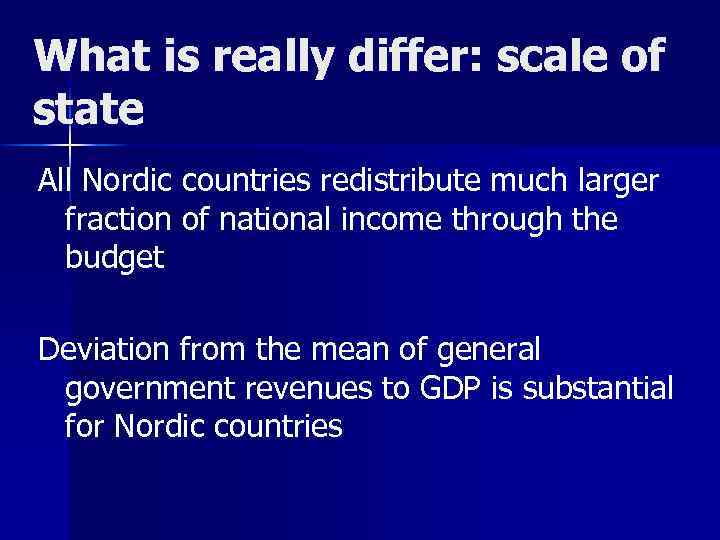 What is really differ: scale of state

All Nordic countries redistribute much larger fraction of national income through the budget

Deviation from the mean of general government revenues to GDP is substantial for Nordic countries